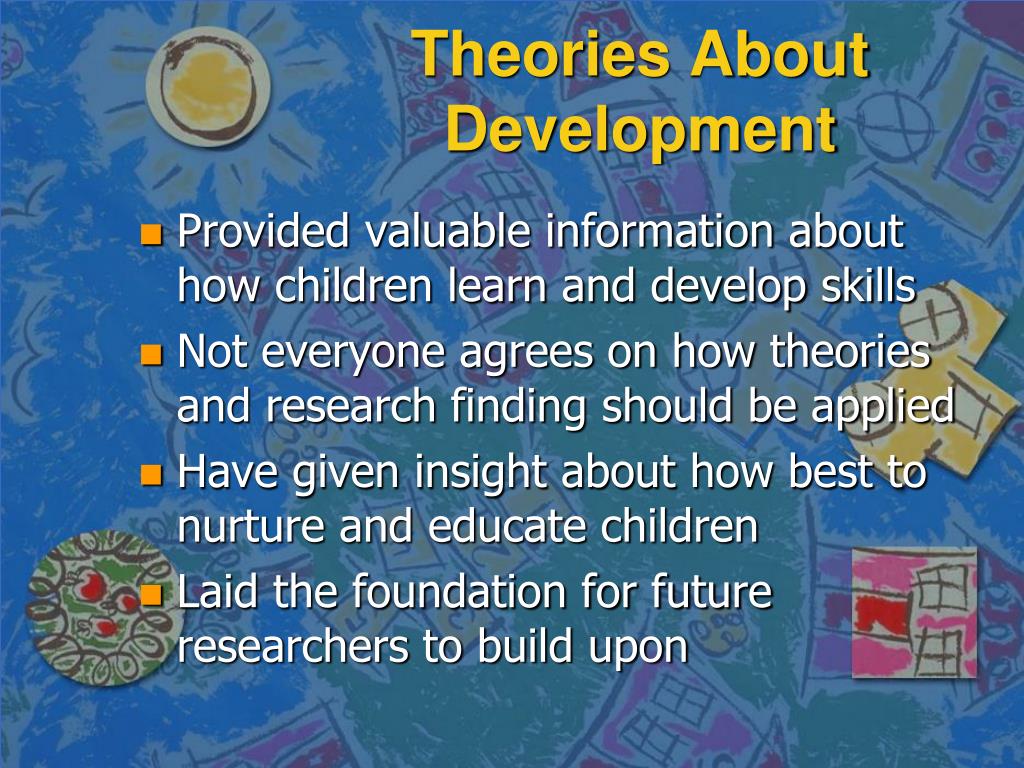 Theories About Development

- Provided valuable information about how children learn and develop skills
- Not everyone agrees on how theories and research finding should be applied
- Have given insight about how best to nurture and educate children
- Laid the foundation for future researchers to build upon